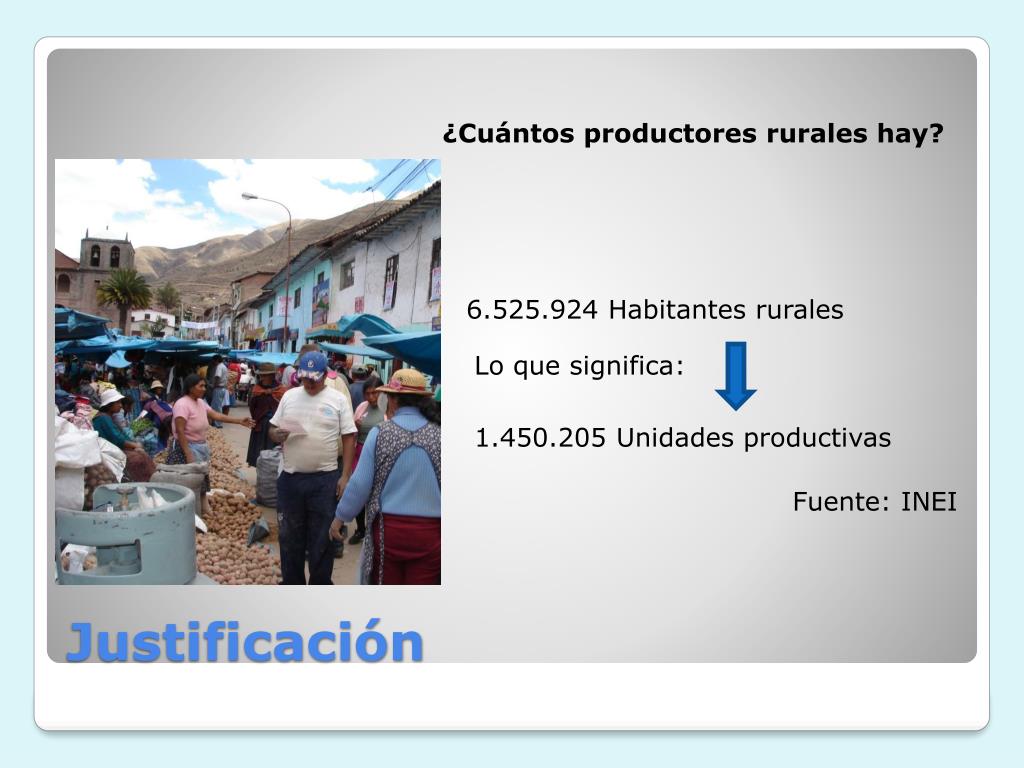 ¿Cuántos productores rurales hay?

6.525.924 Habitantes rurales

Lo que significa:

1.450.205 Unidades productivas

Fuente: INEI

Justificación